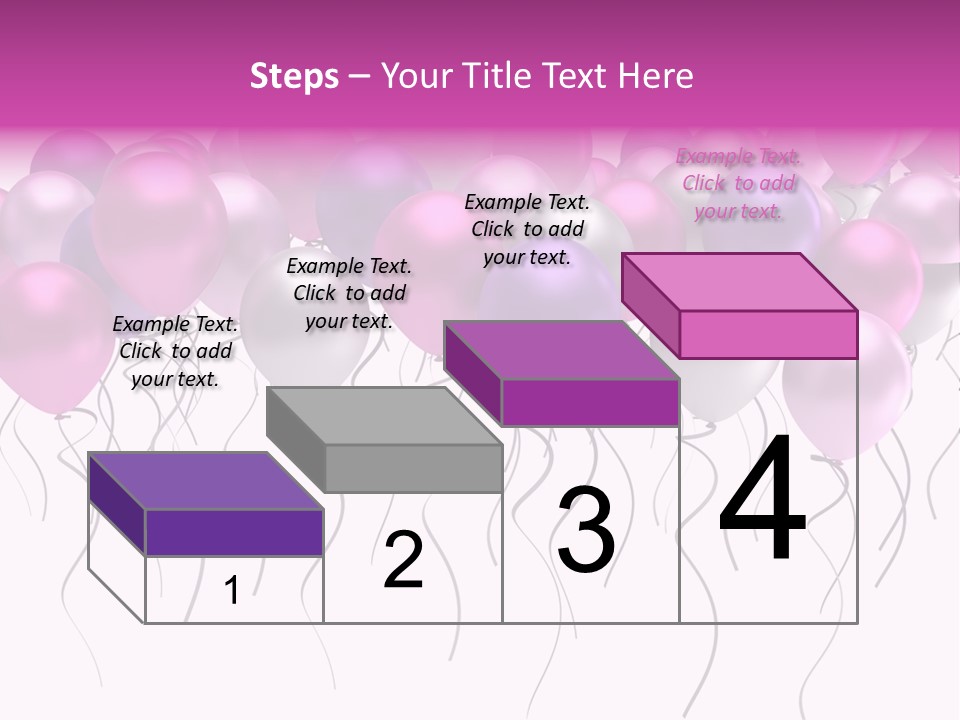 Steps – Your Title Text Here

Example Text. Click to add your text.

Example Text. Click to add your text.

Example Text. Click to add your text.

Example Text. Click to add your text.

1

2

3

4